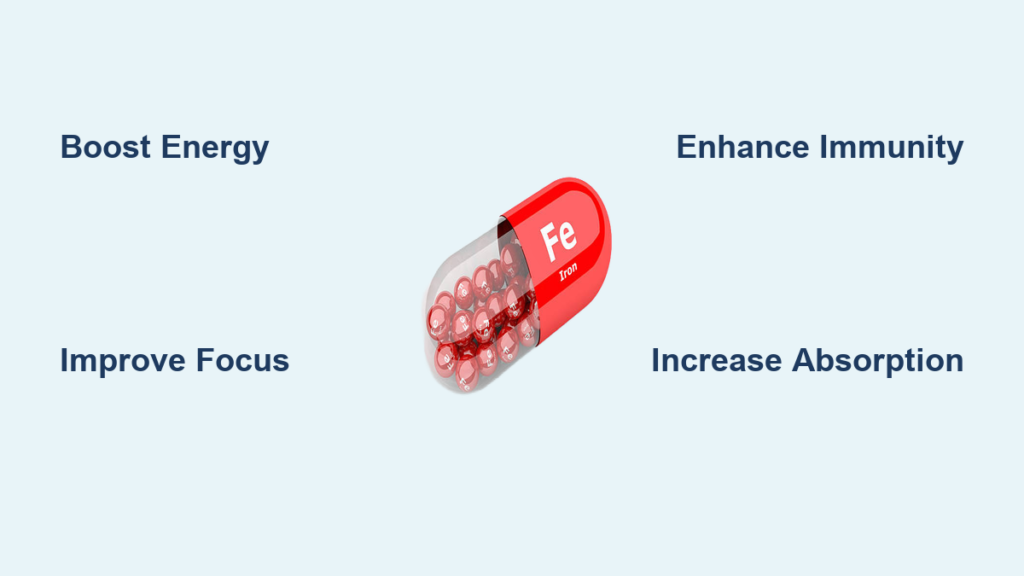 Boost Energy

Enhance Immunity

Fe
Iron

Improve Focus

Increase Absorption